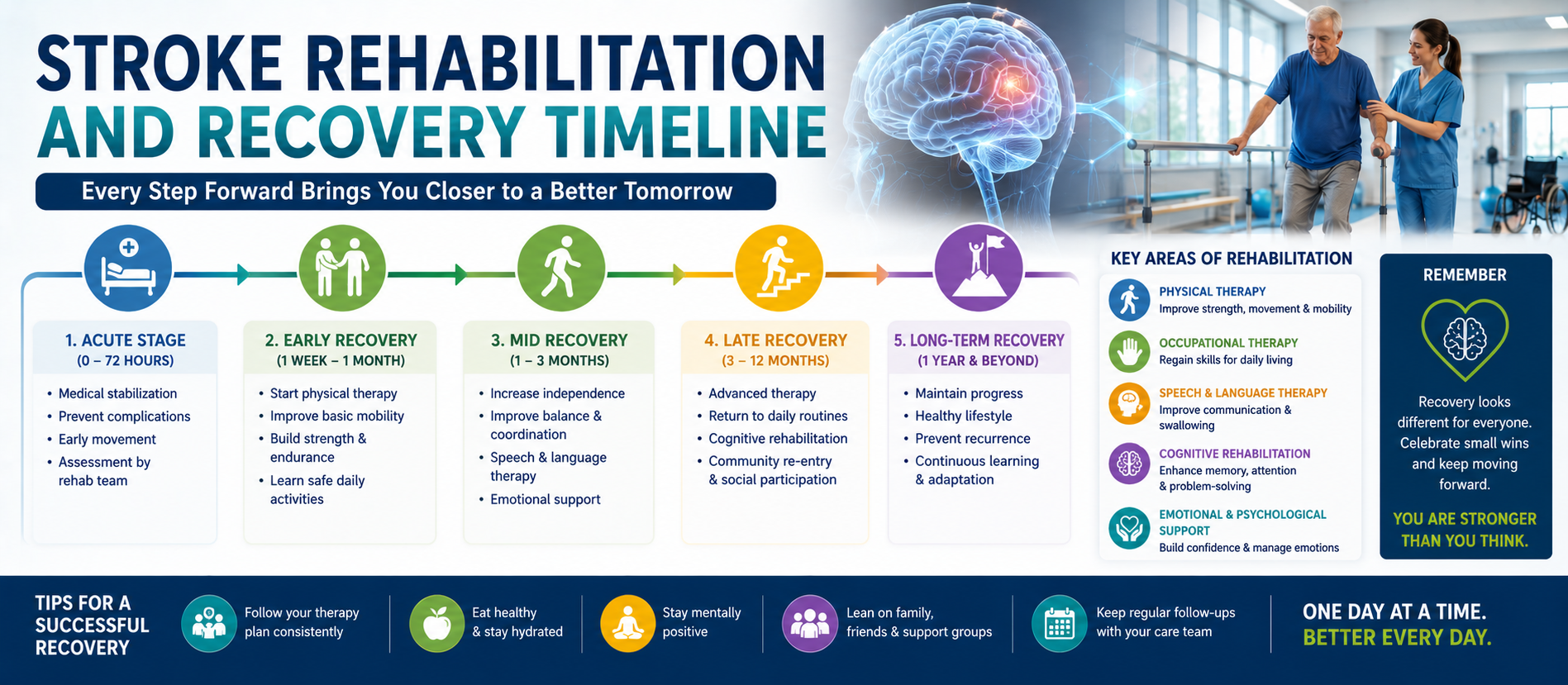 STROKE REHABILITATION AND RECOVERY TIMELINE

Every Step Forward Brings You Closer to a Better Tomorrow

1. ACUTE STAGE
(0 – 72 HOURS)
• Medical stabilization
• Prevent complications
• Early movement
• Assessment by rehab team

2. EARLY RECOVERY
(1 WEEK – 1 MONTH)
• Start physical therapy
• Improve basic mobility
• Build strength & endurance
• Learn safe daily activities

3. MID RECOVERY
(1 – 3 MONTHS)
• Increase independence
• Improve balance & coordination
• Speech & language therapy
• Emotional support

4. LATE RECOVERY
(3 – 12 MONTHS)
• Advanced therapy
• Return to daily routines
• Cognitive rehabilitation
• Community re-entry & social participation

5. LONG-TERM RECOVERY
(1 YEAR & BEYOND)
• Maintain progress
• Healthy lifestyle
• Prevent recurrence
• Continuous learning & adaptation

KEY AREAS OF REHABILITATION
PHYSICAL THERAPY
Improve strength, movement & mobility
OCCUPATIONAL THERAPY
Regain skills for daily living
SPEECH & LANGUAGE THERAPY
Improve communication & swallowing
COGNITIVE REHABILITATION
Enhance memory, attention & problem-solving
EMOTIONAL & PSYCHOLOGICAL SUPPORT
Build confidence & manage emotions

REMEMBER
Recovery looks different for everyone. Celebrate small wins and keep moving forward.
YOU ARE STRONGER THAN YOU THINK.

TIPS FOR A SUCCESSFUL RECOVERY
Follow your therapy plan consistently
Eat healthy & stay hydrated
Stay mentally positive
Lean on family, friends & support groups
Keep regular follow-ups with your care team

ONE DAY AT A TIME.
BETTER EVERY DAY.